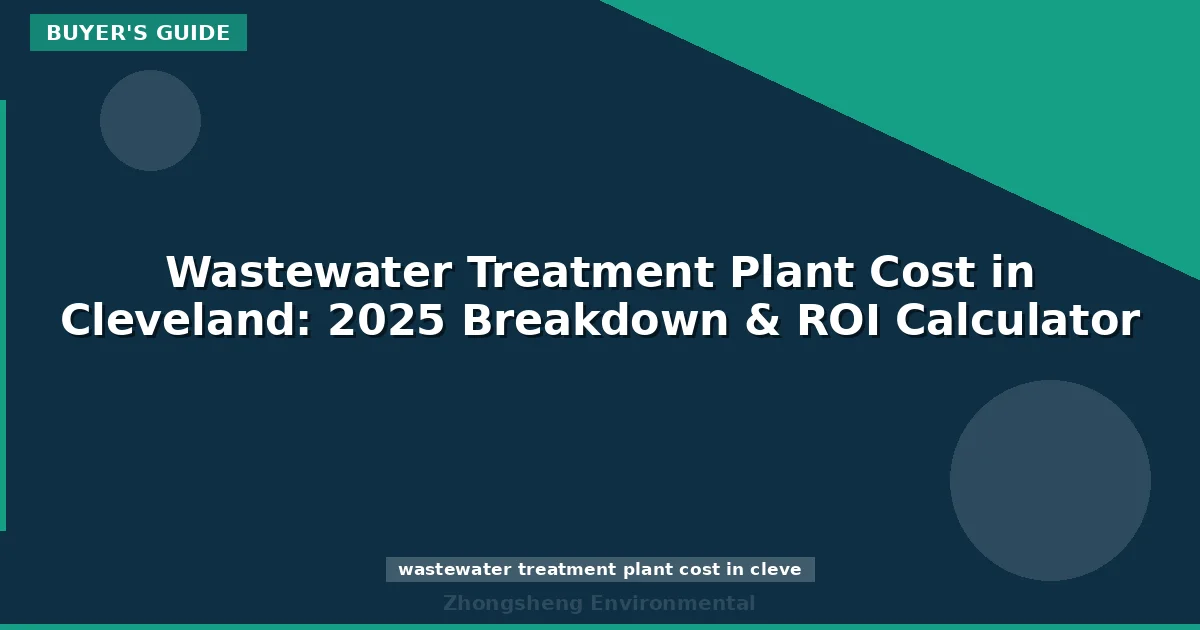 BUYER'S GUIDE

Wastewater Treatment Plant Cost in Cleveland: 2025 Breakdown & ROI Calculator

wastewater treatment plant cost in cleve

Zhongsheng Environmental